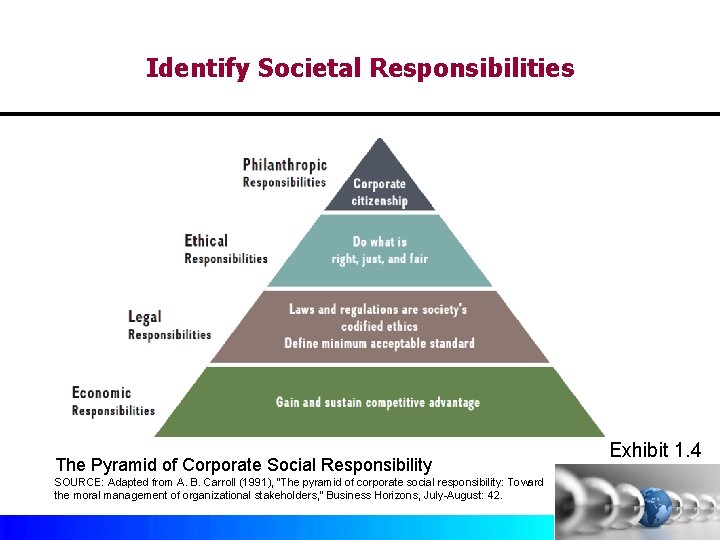 Identify Societal Responsibilities

Philanthropic
Responsibilities

Corporate citizenship

Ethical
Responsibilities

Do what is right, just, and fair

Legal
Responsibilities

Laws and regulations are society's codified ethics
Define minimum acceptable standard

Economic
Responsibilities

Gain and sustain competitive advantage

Exhibit 1.4

The Pyramid of Corporate Social Responsibility

SOURCE: Adapted from A. B. Carroll (1991), "The pyramid of corporate social responsibility: Toward the moral management of organizational stakeholders," Business Horizons, July-August: 42.